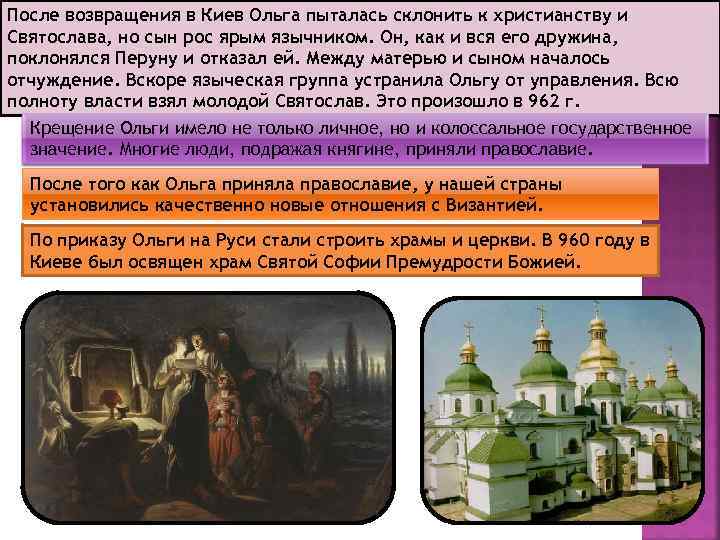 После возвращения в Киев Ольга пыталась склонить к христианству и Святослава, но сын рос ярым язычником. Он, как и вся его дружина, поклонялся Перуну и отказал ей. Между матерью и сыном началось отчуждение. Вскоре языческая группа устранила Ольгу от управления. Всю полноту власти взял молодой Святослав. Это произошло в 962 г.

Крещение Ольги имело не только личное, но и колоссальное государственное значение. Многие люди, подражая княгине, приняли православие.

После того как Ольга приняла православие, у нашей страны установились качественно новые отношения с Византией.

По приказу Ольги на Руси стали строить храмы и церкви. В 960 году в Киеве был освящен храм Святой Софии Премудрости Божией.